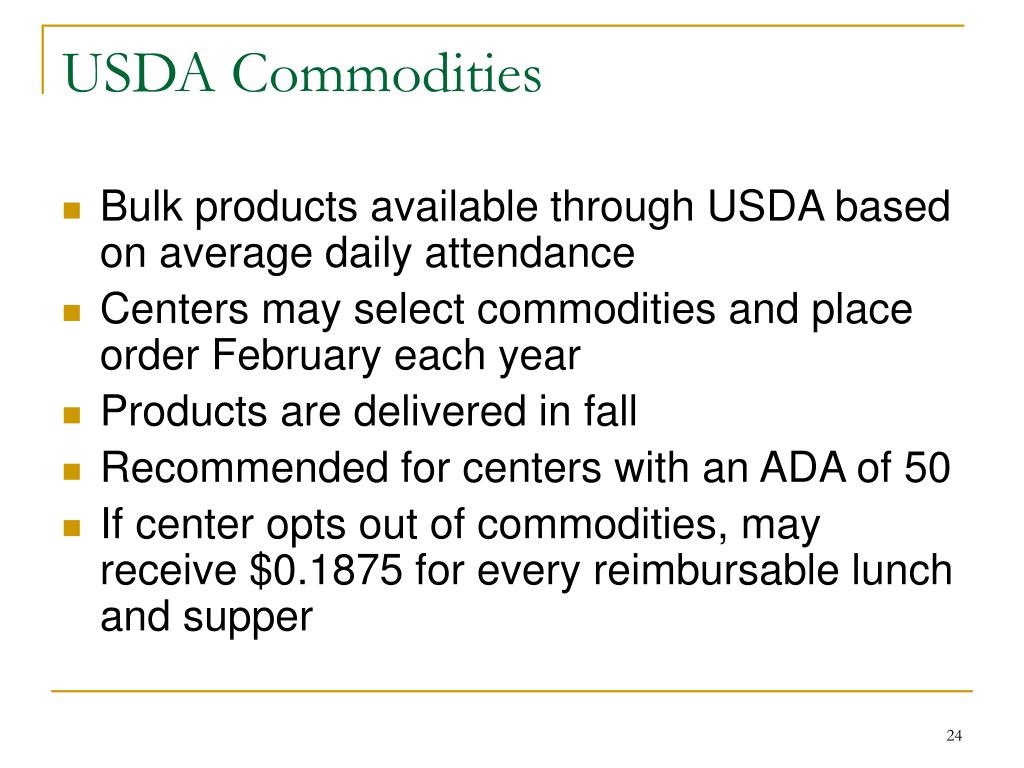 USDA Commodities

- Bulk products available through USDA based on average daily attendance
- Centers may select commodities and place order February each year
- Products are delivered in fall
- Recommended for centers with an ADA of 50
- If center opts out of commodities, may receive \$0.1875 for every reimbursable lunch and supper

24